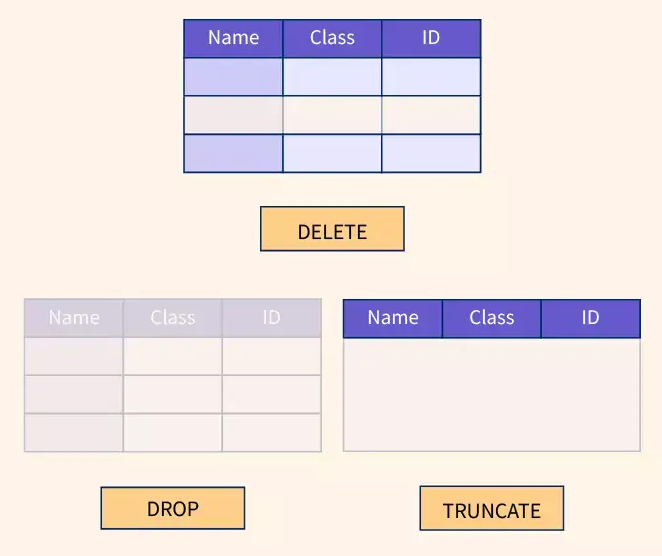 | Name | Class | ID |
|---|---|---|
| | | |
| | | |
| | | |

DELETE

| Name | Class | ID |
|---|---|---|
| | | |
| | | |
| | | |

| Name | Class | ID |
|---|---|---|

DROP

TRUNCATE